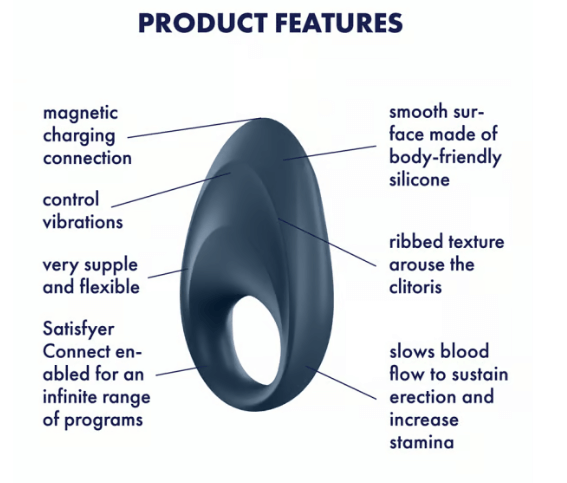 PRODUCT FEATURES

magnetic charging connection

control vibrations

very supple and flexible

Satisfyer Connect enabled for an infinite range of programs

smooth surface made of body-friendly silicone

ribbed texture arouse the clitoris

slows blood flow to sustain erection and increase stamina